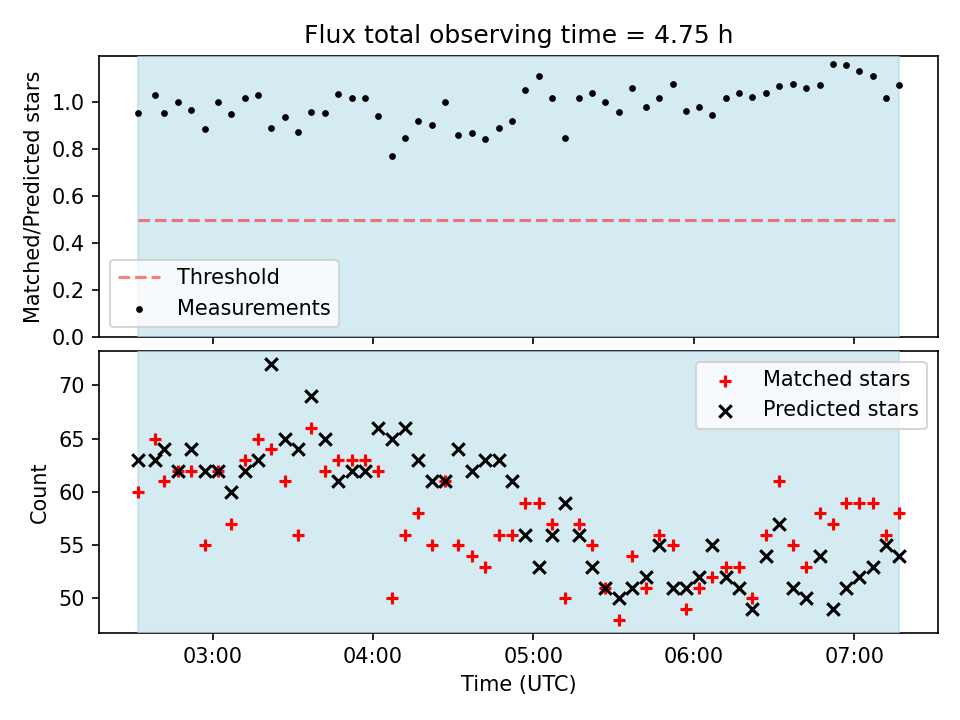 Flux total observing time = 4.75 h

Matched/Predicted stars

1.0
0.8
0.6
0.4
0.2
0.0

Threshold
Measurements

Count

70
65
60
55
50

Matched stars
Predicted stars

03:00
04:00
05:00
06:00
07:00

Time (UTC)